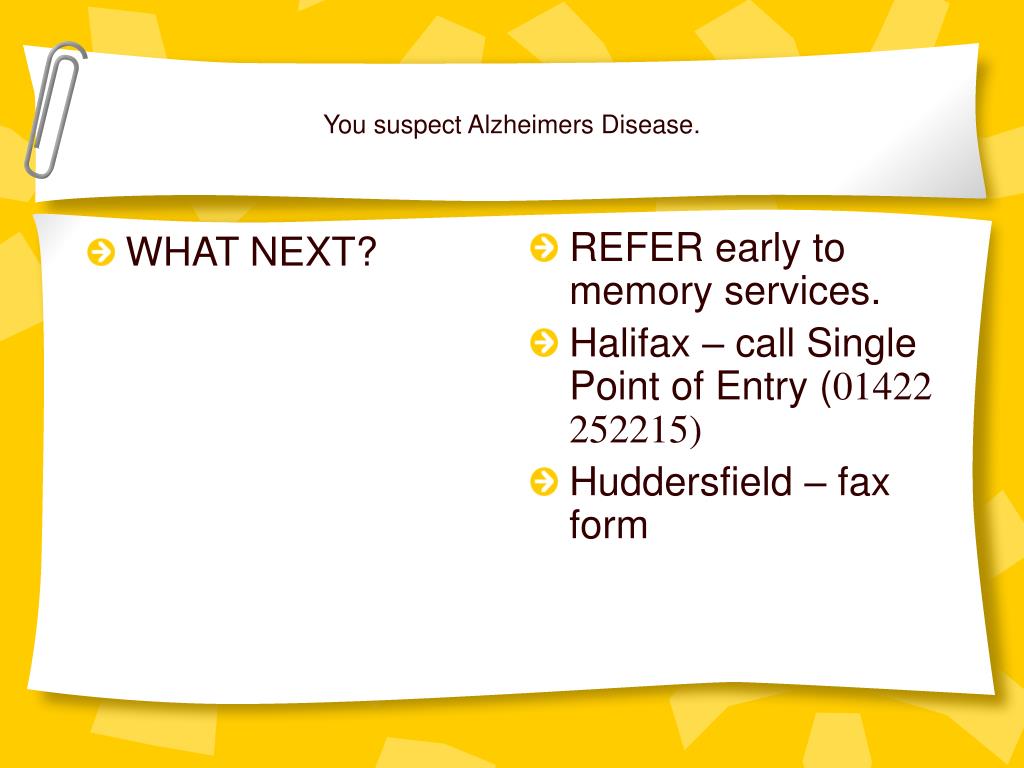 You suspect Alzheimers Disease.

WHAT NEXT?

REFER early to memory services.

Halifax – call Single Point of Entry (01422 252215)

Huddersfield – fax form